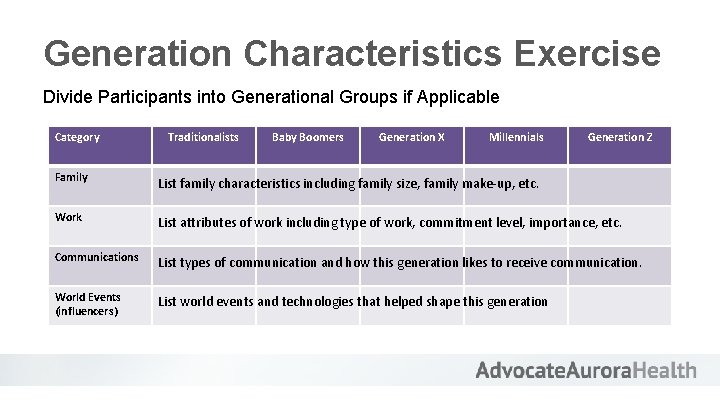 Generation Characteristics Exercise

Divide Participants into Generational Groups if Applicable

| Category | Traditionalists | Baby Boomers | Generation X | Millennials | Generation Z |
|---|---|---|---|---|---|
| Family | List family characteristics including family size, family make-up, etc. | | | | |
| Work | List attributes of work including type of work, commitment level, importance, etc. | | | | |
| Communications | List types of communication and how this generation likes to receive communication. | | | | |
| World Events (influencers) | List world events and technologies that helped shape this generation | | | | |

AdvocateAuroraHealth